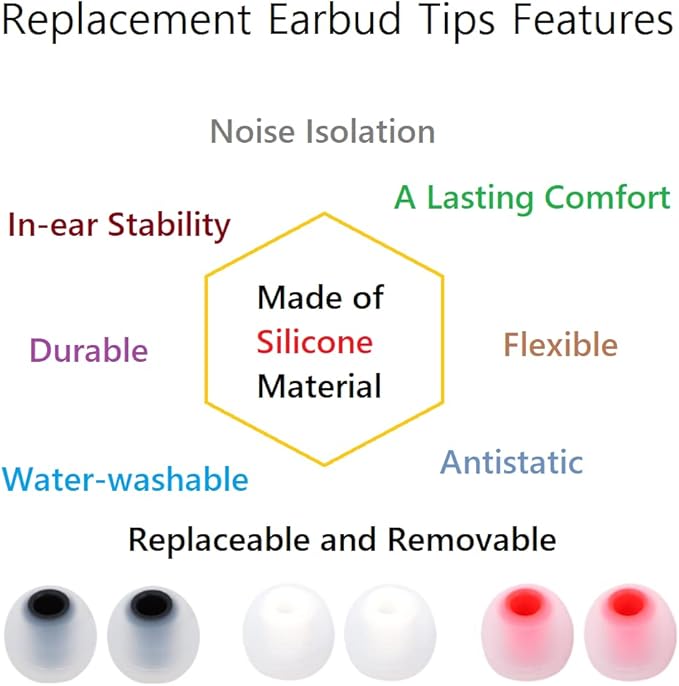 Replacement Earbud Tips Features

Noise Isolation

A Lasting Comfort

In-ear Stability

Made of Silicone Material

Durable

Flexible

Antistatic

Water-washable

Replaceable and Removable